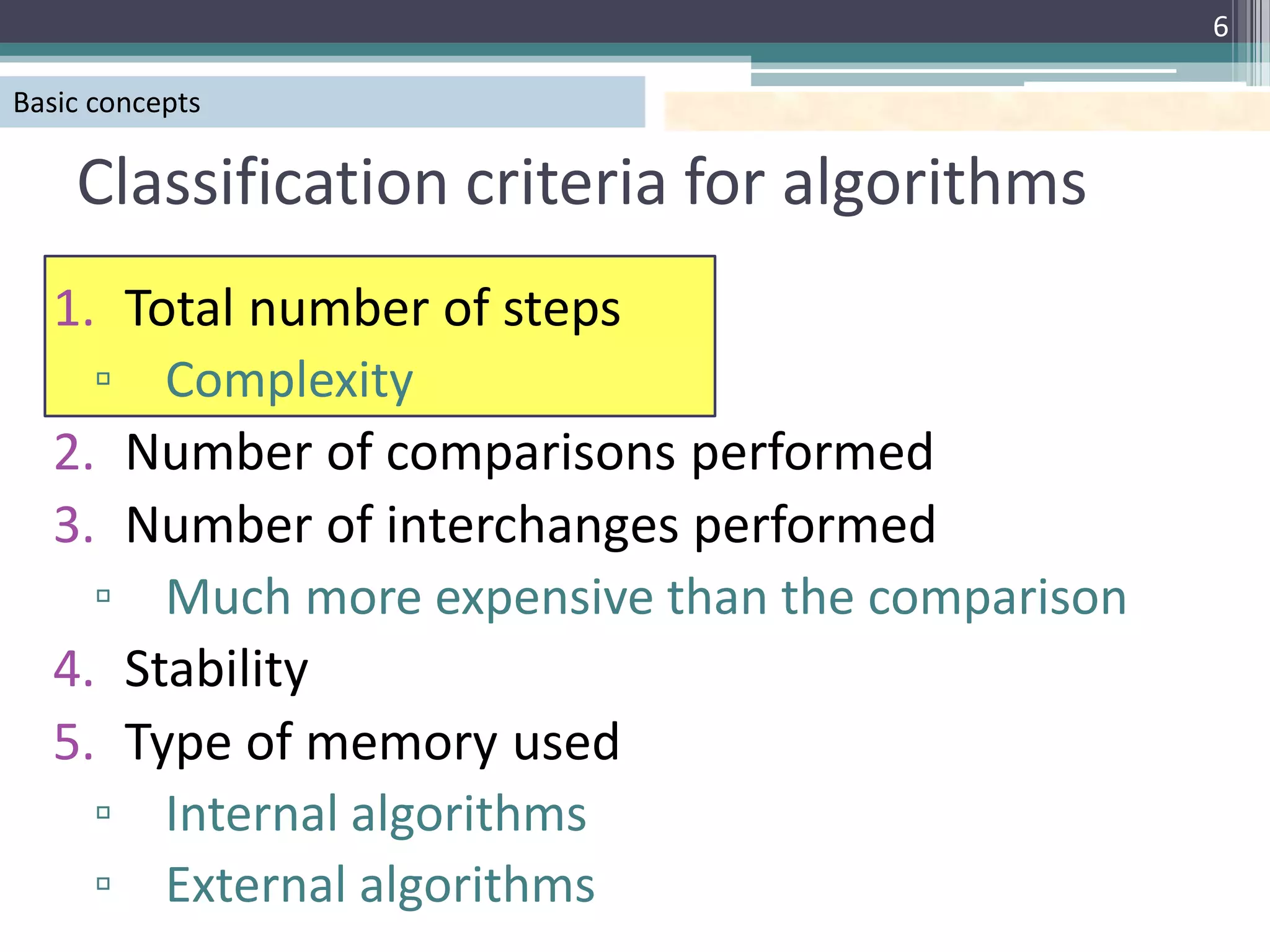 6

Basic concepts

Classification criteria for algorithms

1. Total number of steps
▫ Complexity
2. Number of comparisons performed
3. Number of interchanges performed
▫ Much more expensive than the comparison
4. Stability
5. Type of memory used
▫ Internal algorithms
▫ External algorithms